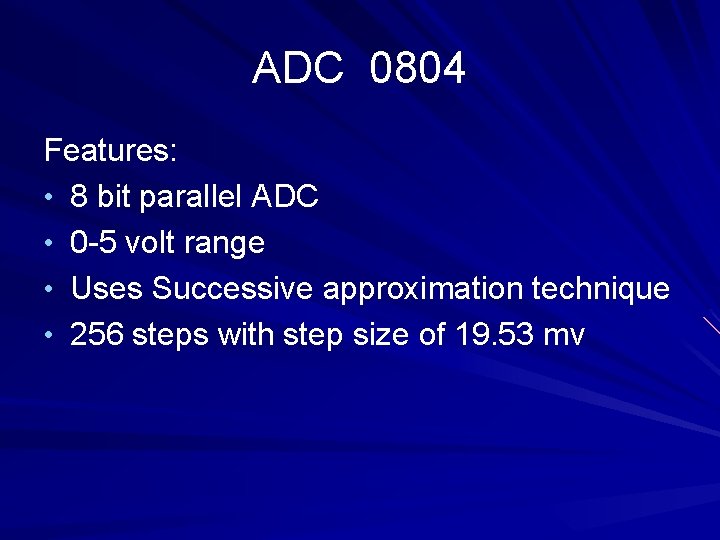 ADC 0804

Features:
• 8 bit parallel ADC
• 0-5 volt range
• Uses Successive approximation technique
• 256 steps with step size of 19.53 mv